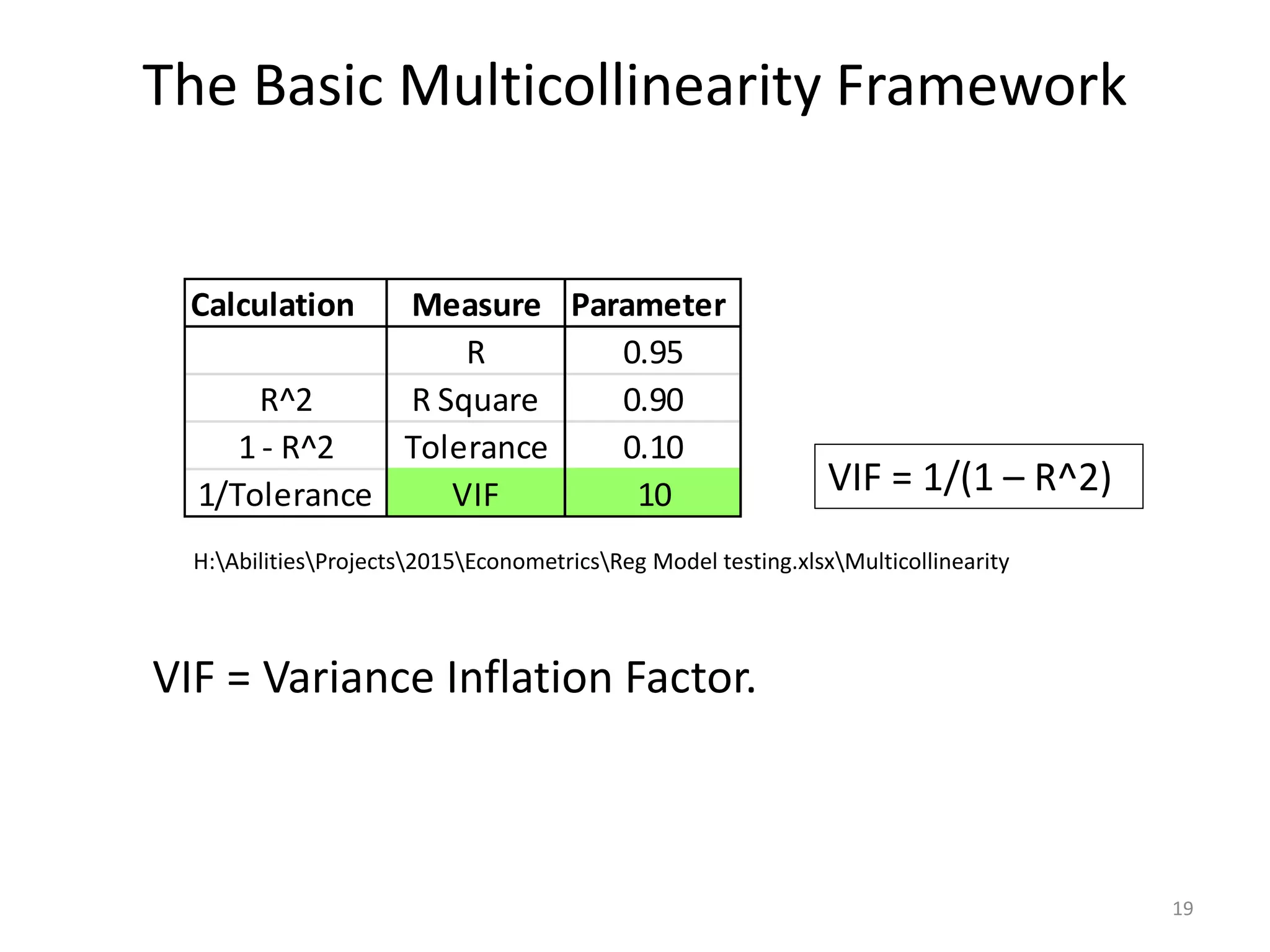 The Basic Multicollinearity Framework

| Calculation | Measure | Parameter |
|---|---|---|
| | R | 0.95 |
| R^2 | R Square | 0.90 |
| 1 - R^2 | Tolerance | 0.10 |
| 1/Tolerance | VIF | 10 |

VIF = 1/(1 – R^2)

H:\Abilities\Projects\2015\Econometrics\Reg Model testing.xlsx\Multicollinearity

VIF = Variance Inflation Factor.

19